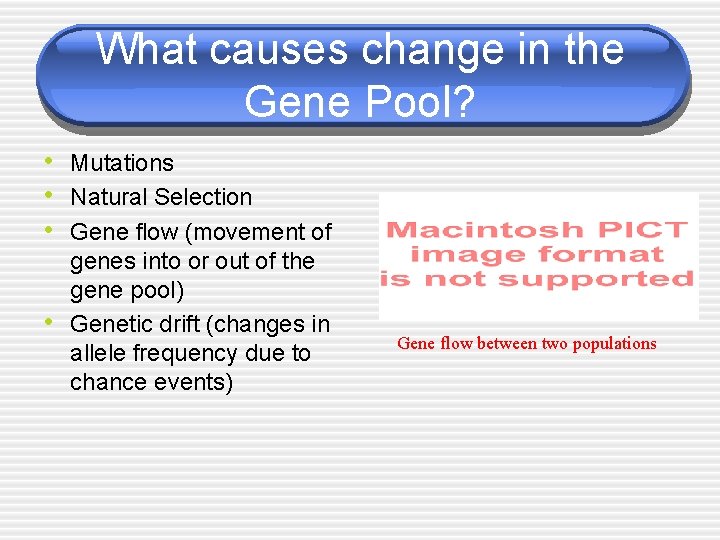 What causes change in the Gene Pool?

• Mutations
• Natural Selection
• Gene flow (movement of genes into or out of the gene pool)
• Genetic drift (changes in allele frequency due to chance events)

Macintosh PICT image format is not supported

Gene flow between two populations